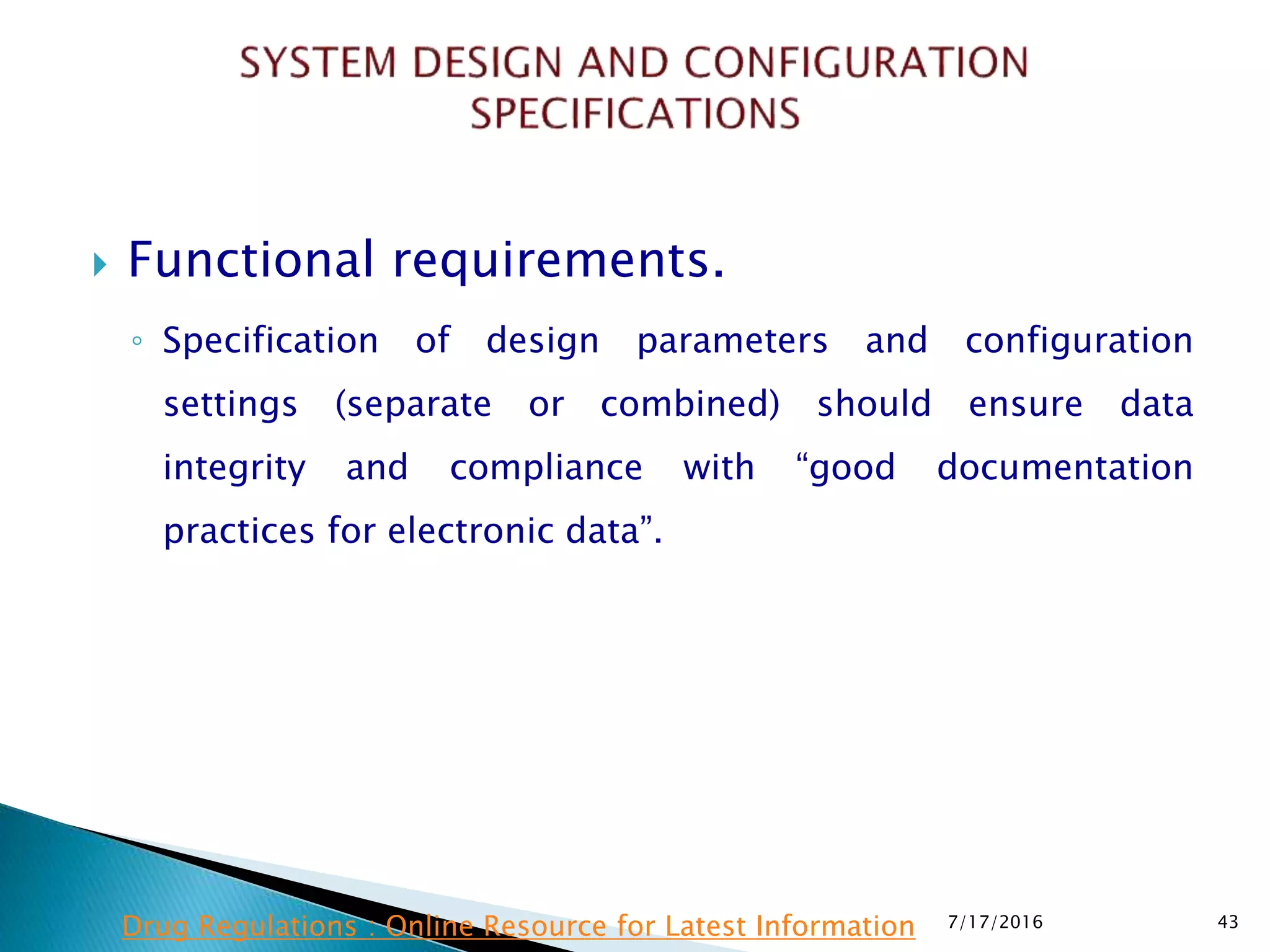 SYSTEM DESIGN AND CONFIGURATION SPECIFICATIONS

Functional requirements.

Specification of design parameters and configuration settings (separate or combined) should ensure data integrity and compliance with “good documentation practices for electronic data”.

Drug Regulations : Online Resource for Latest Information

7/17/2016

43